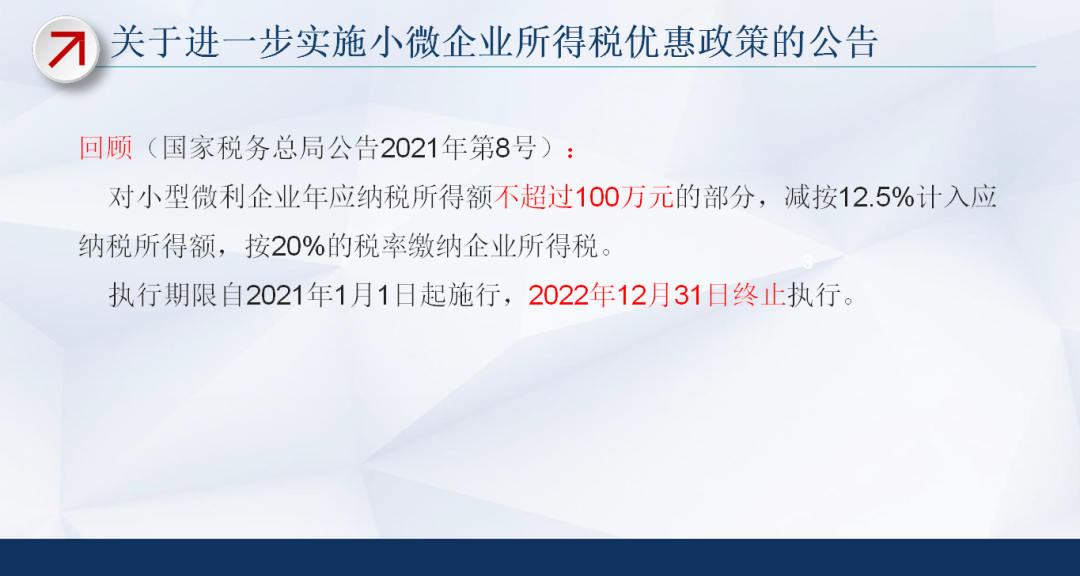 关于进一步实施小微企业所得税优惠政策的公告

回顾（国家税务总局公告2021年第8号）：

对小型微利企业年应纳税所得额不超过100万元的部分，减按12.5%计入应纳税所得额，按20%的税率缴纳企业所得税。

3

执行期限自2021年1月1日起施行，2022年12月31日终止执行。